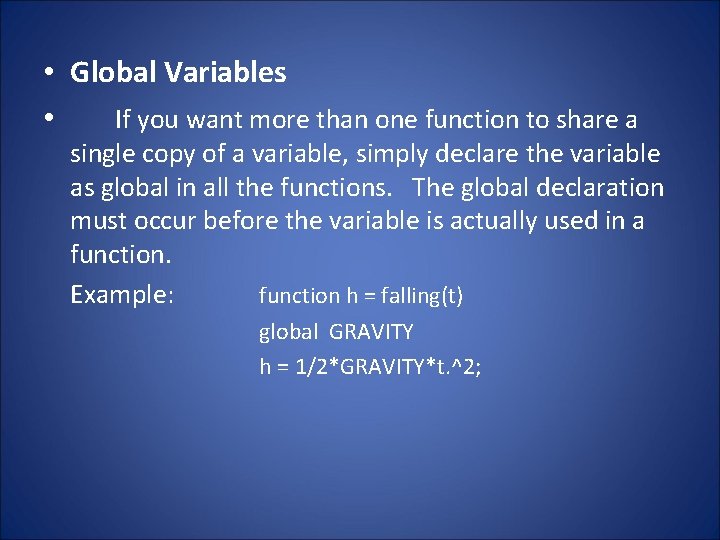 • Global Variables

• If you want more than one function to share a single copy of a variable, simply declare the variable as global in all the functions. The global declaration must occur before the variable is actually used in a function.

Example: function h = falling(t)

global GRAVITY

h = 1/2*GRAVITY*t.^2;